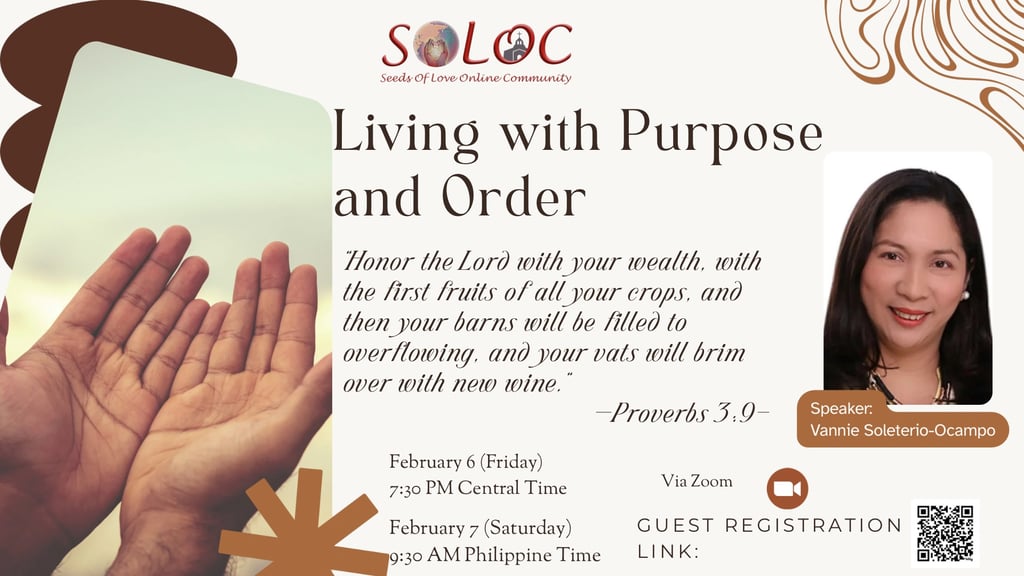 SOLOC
Seeds Of Love Online Community

Living with Purpose and Order

"Honor the Lord with your wealth, with the first fruits of all your crops, and then your barns will be filled to overflowing, and your vats will brim over with new wine."
—Proverbs 3:9—

Speaker:
Vannie Soleterio-Ocampo

February 6 (Friday)
7:30 PM Central Time

February 7 (Saturday)
9:30 AM Philippine Time

Via Zoom

GUEST REGISTRATION LINK: